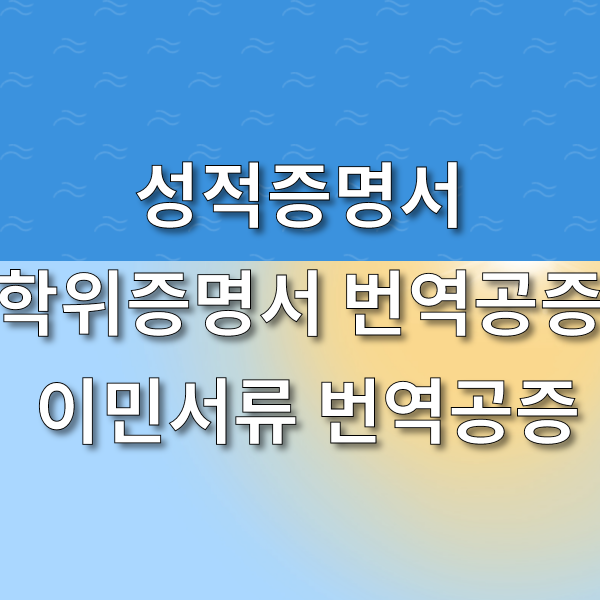 성적증명서

학위증명서 번역공증

이민서류 번역공증